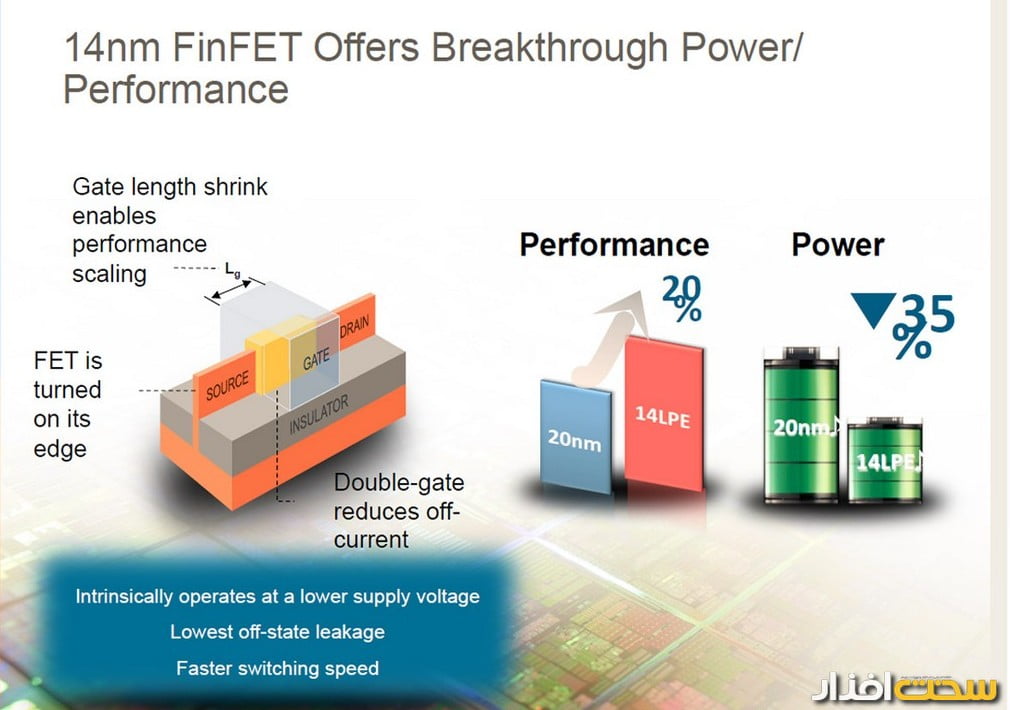 14nm FinFET Offers Breakthrough Power/ Performance

Gate length shrink enables performance scaling

$L_g$

FET is turned on its edge

SOURCE

GATE

DRAIN

INSULATOR

Double-gate reduces off-current

Performance

20%

20nm

14LPE

Power

35%

20nm

14LPE

Intrinsically operates at a lower supply voltage

Lowest off-state leakage

Faster switching speed

سخت افزار